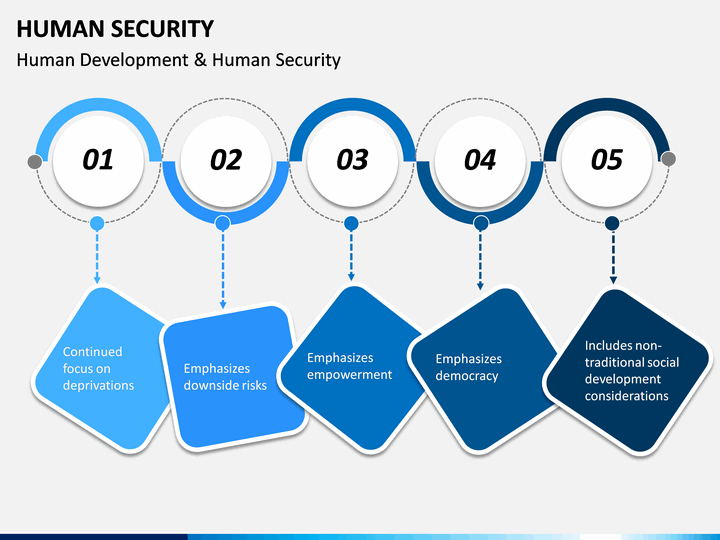 HUMAN SECURITY

Human Development & Human Security

01

02

03

04

05

Continued focus on deprivations

Emphasizes downside risks

Emphasizes empowerment

Emphasizes democracy

Includes non-traditional social development considerations